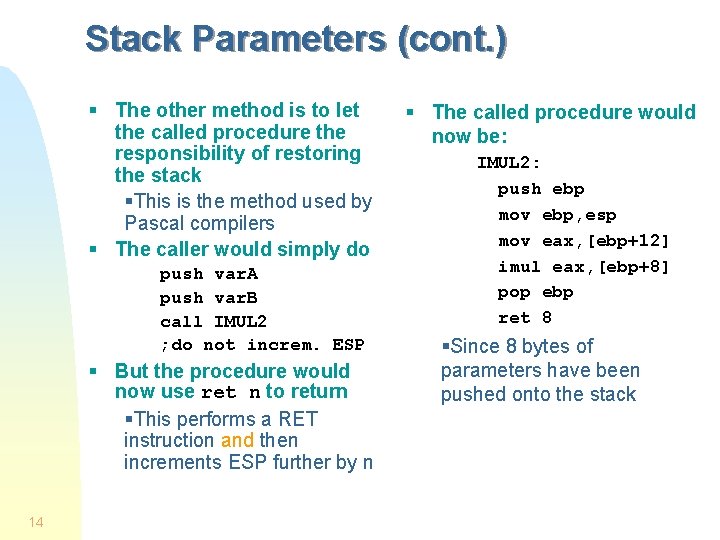 Stack Parameters (cont.)

▪ The other method is to let the called procedure the responsibility of restoring the stack

▪This is the method used by Pascal compilers

▪ The caller would simply do

push varA
push varB
call IMUL2
;do not increm. ESP

▪ But the procedure would now use ret n to return

▪This performs a RET instruction and then increments ESP further by n

▪ The called procedure would now be:

IMUL2:
push ebp
mov ebp,esp
mov eax,[ebp+12]
imul eax,[ebp+8]
pop ebp
ret 8

▪Since 8 bytes of parameters have been pushed onto the stack

14